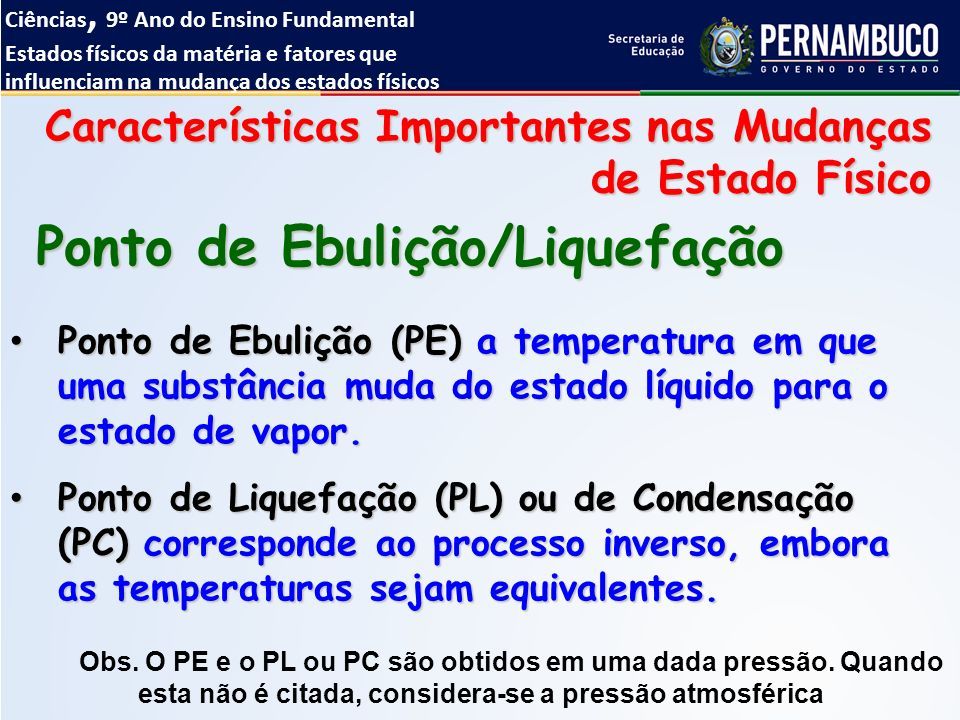 Ciências, 9º Ano do Ensino Fundamental
Estados físicos da matéria e fatores que influenciam na mudança dos estados físicos

Secretaria de Educação
PERNAMBUCO
GOVERNO DO ESTADO

Características Importantes nas Mudanças de Estado Físico

Ponto de Ebulição/Liquefação

• Ponto de Ebulição (PE) a temperatura em que uma substância muda do estado líquido para o estado de vapor.

• Ponto de Liquefação (PL) ou de Condensação (PC) corresponde ao processo inverso, embora as temperaturas sejam equivalentes.

Obs. O PE e o PL ou PC são obtidos em uma dada pressão. Quando esta não é citada, considera-se a pressão atmosférica